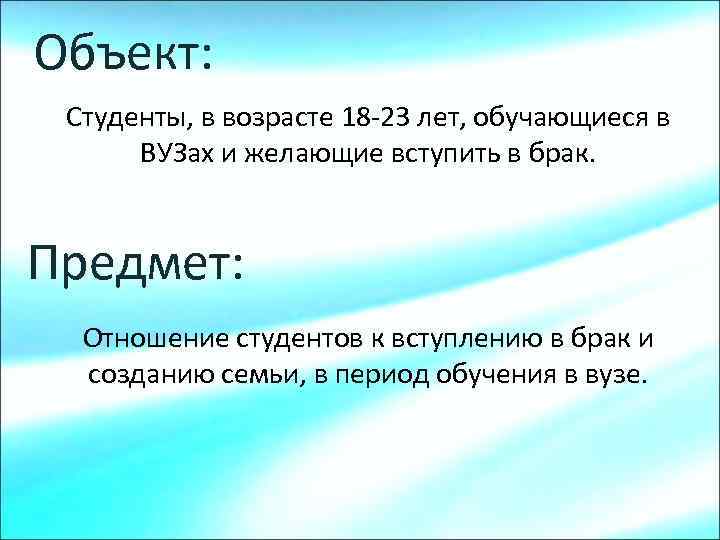 Объект:

Студенты, в возрасте 18-23 лет, обучающиеся в ВУЗах и желающие вступить в брак.

Предмет:

Отношение студентов к вступлению в брак и созданию семьи, в период обучения в вузе.